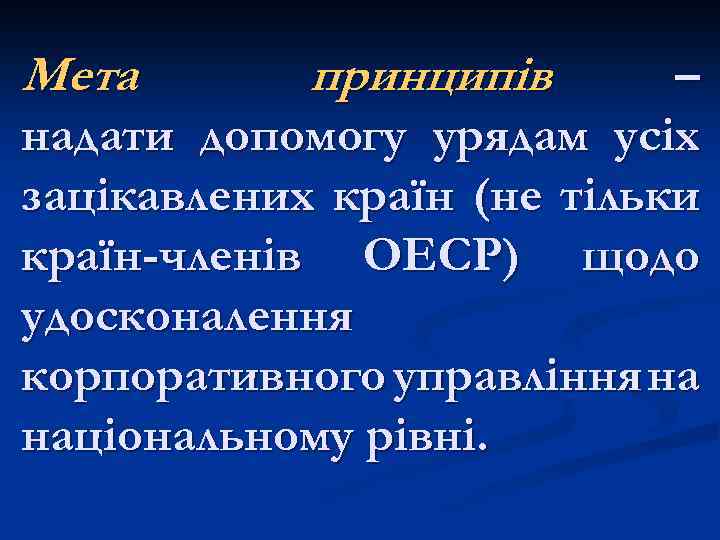 Мета принципів – надати допомогу урядам усіх зацікавлених країн (не тільки країн-членів ОЕСР) щодо удосконалення корпоративного управління на національному рівні.